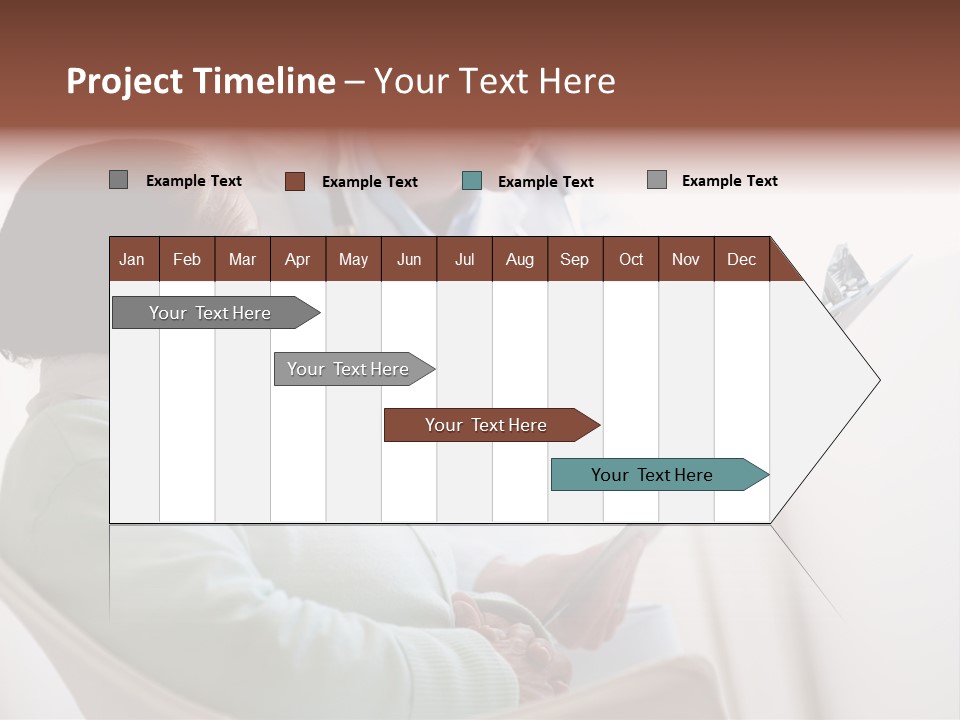 Project Timeline – Your Text Here

Example Text Example Text Example Text Example Text

| Jan | Feb | Mar | Apr | May | Jun | Jul | Aug | Sep | Oct | Nov | Dec |
|---|---|---|---|---|---|---|---|---|---|---|---|

Your Text Here

Your Text Here

Your Text Here

Your Text Here